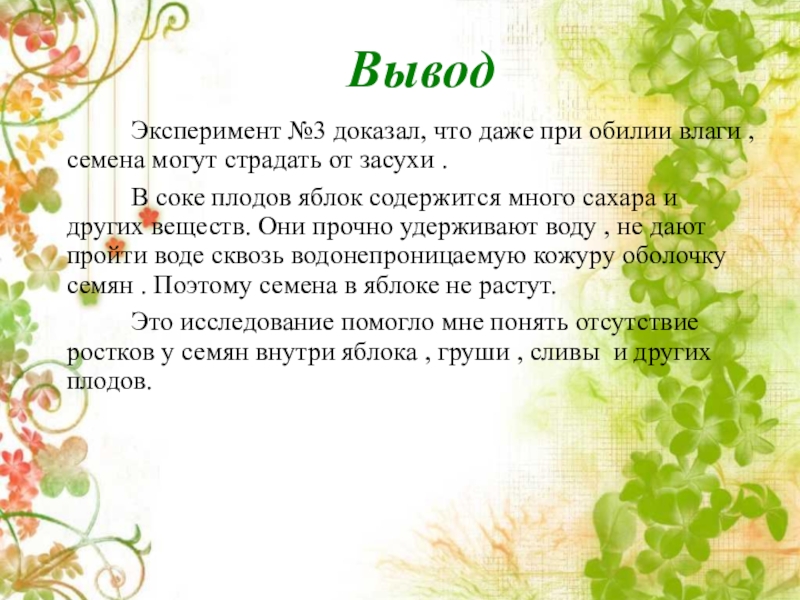 Вывод

Эксперимент №3 доказал, что даже при обилии влаги , семена могут страдать от засухи .

В соке плодов яблок содержится много сахара и других веществ. Они прочно удерживают воду , не дают пройти воде сквозь водонепроницаемую кожуру оболочку семян . Поэтому семена в яблоке не растут.

Это исследование помогло мне понять отсутствие ростков у семян внутри яблока , груши , сливы и других плодов.